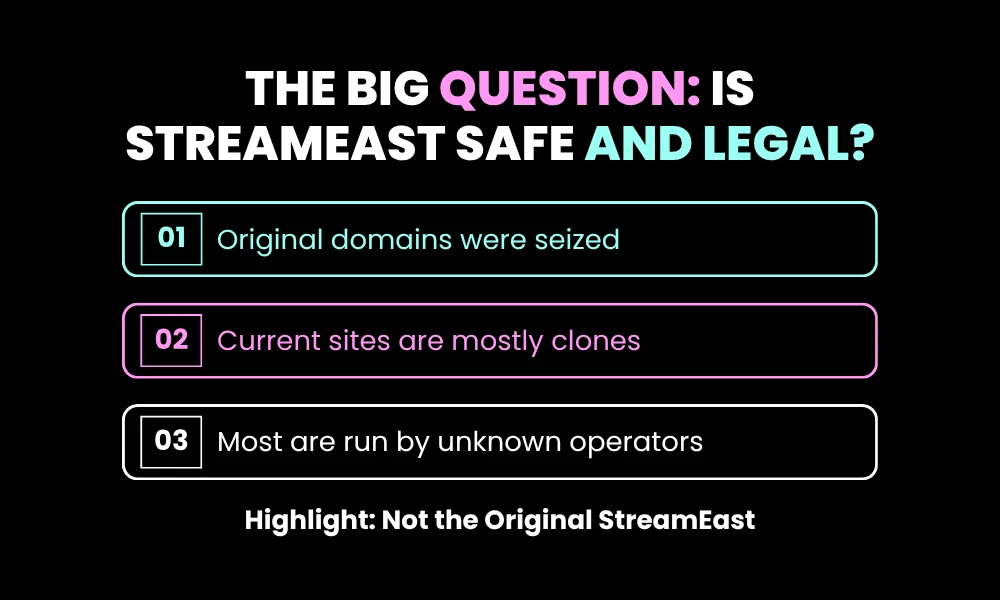 THE BIG QUESTION: IS STREAMEAST SAFE AND LEGAL?

01 Original domains were seized

02 Current sites are mostly clones

03 Most are run by unknown operators

Highlight: Not the Original StreamEast